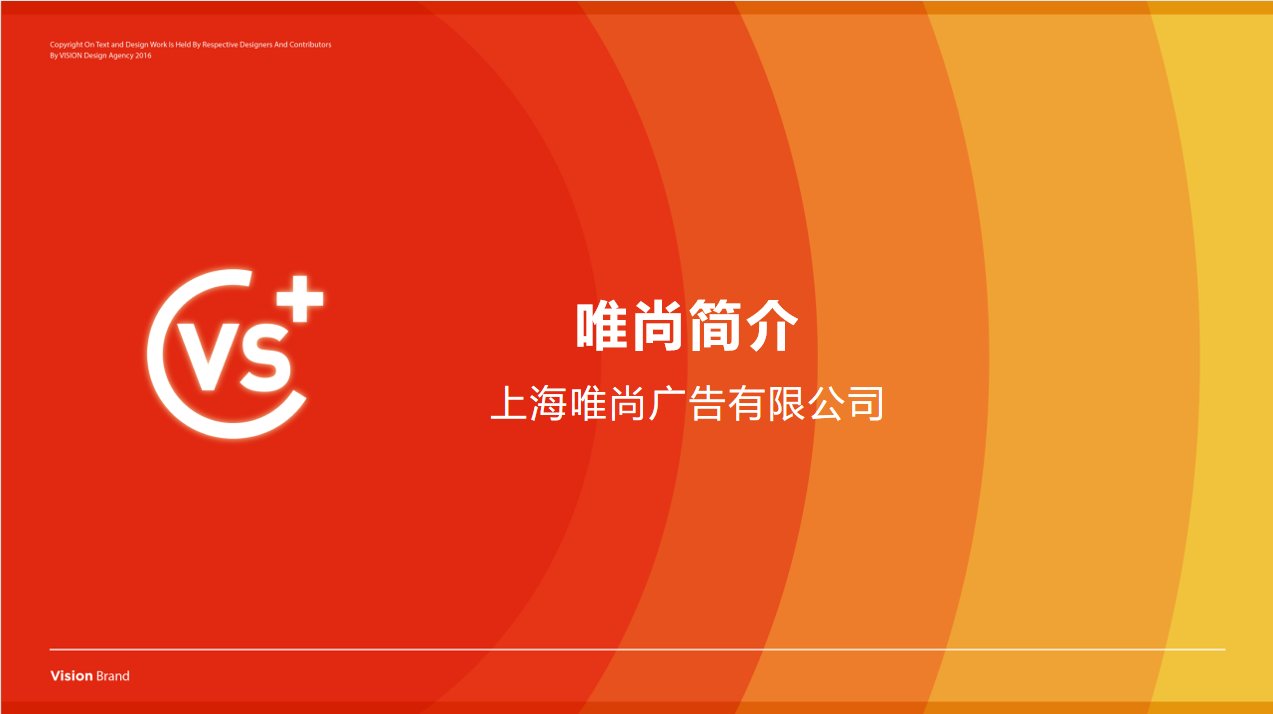 Copyright On Text and Design Work Is Held By Respective Designers And Contributors
By VISION Design Agency 2016

VS+

唯尚简介

上海唯尚广告有限公司

Vision Brand